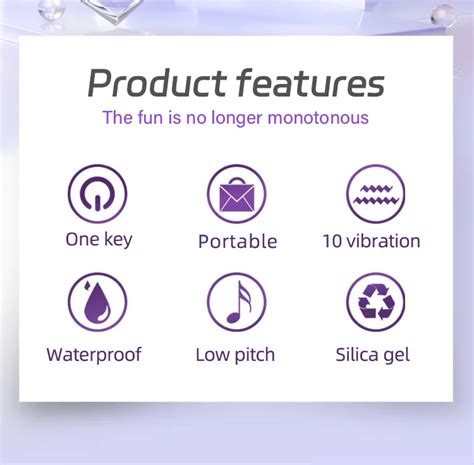 Product features
The fun is no longer monotonous

One key
Portable
10 vibration

Waterproof
Low pitch
Silica gel